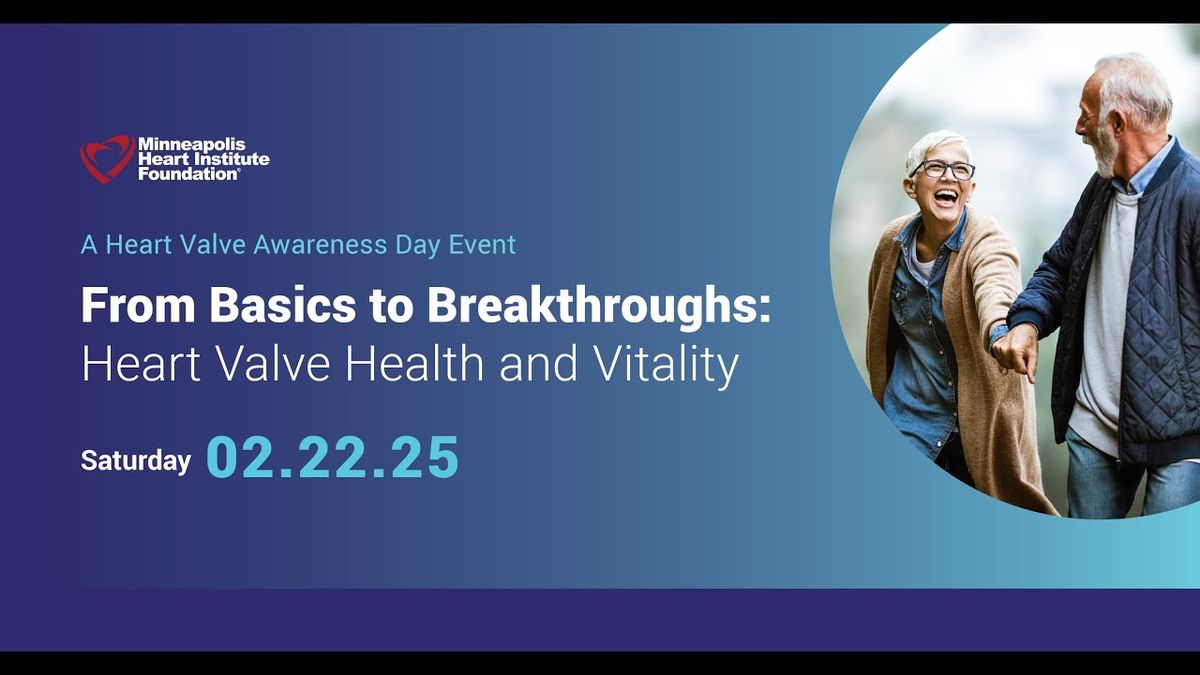 Minneapolis Heart Institute Foundation®

A Heart Valve Awareness Day Event

From Basics to Breakthroughs: Heart Valve Health and Vitality

Saturday 02.22.25